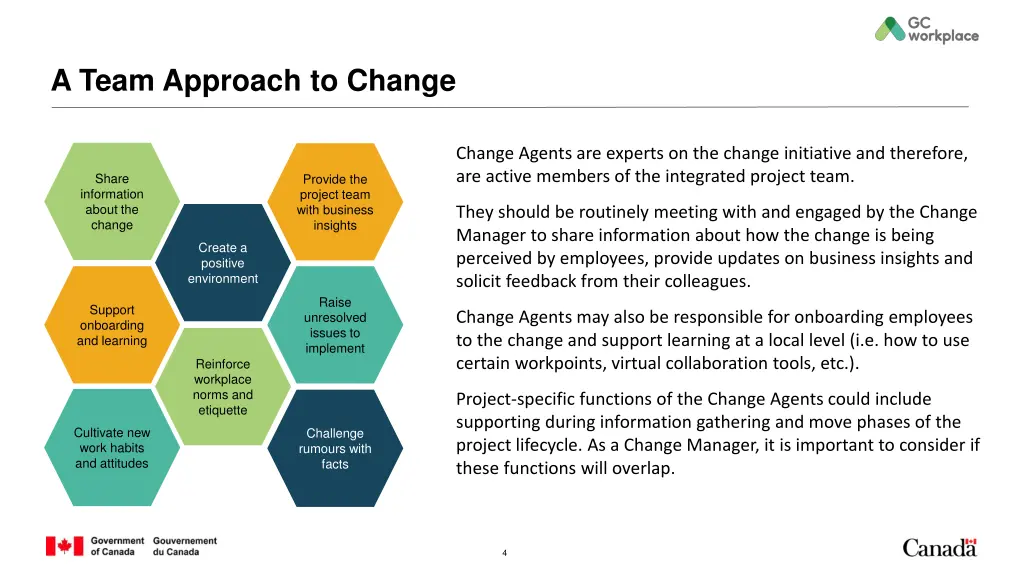 GC workplace

A Team Approach to Change

Share information about the change

Provide the project team with business insights

Create a positive environment

Support onboarding and learning

Raise unresolved issues to implement

Reinforce workplace norms and etiquette

Cultivate new work habits and attitudes

Challenge rumours with facts

Change Agents are experts on the change initiative and therefore, are active members of the integrated project team.

They should be routinely meeting with and engaged by the Change Manager to share information about how the change is being perceived by employees, provide updates on business insights and solicit feedback from their colleagues.

Change Agents may also be responsible for onboarding employees to the change and support learning at a local level (i.e. how to use certain workpoints, virtual collaboration tools, etc.).

Project-specific functions of the Change Agents could include supporting during information gathering and move phases of the project lifecycle. As a Change Manager, it is important to consider if these functions will overlap.

Government of Canada Gouvernement du Canada

4

Canada